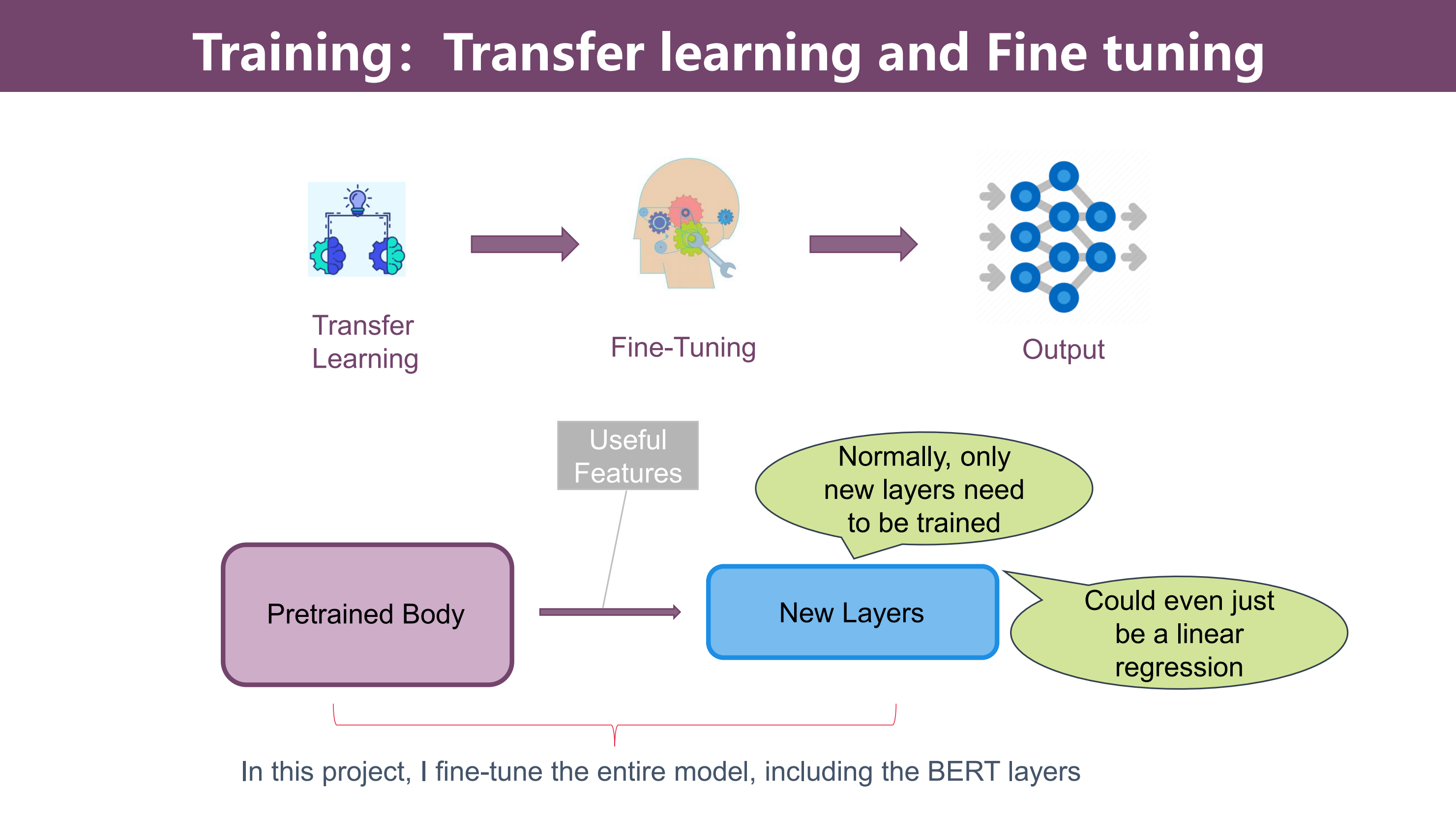 Training: Transfer learning and Fine tuning

Transfer Learning

Fine-Tuning

Output

Useful Features

Normally, only new layers need to be trained

Pretrained Body

New Layers

Could even just be a linear regression

In this project, I fine-tune the entire model, including the BERT layers